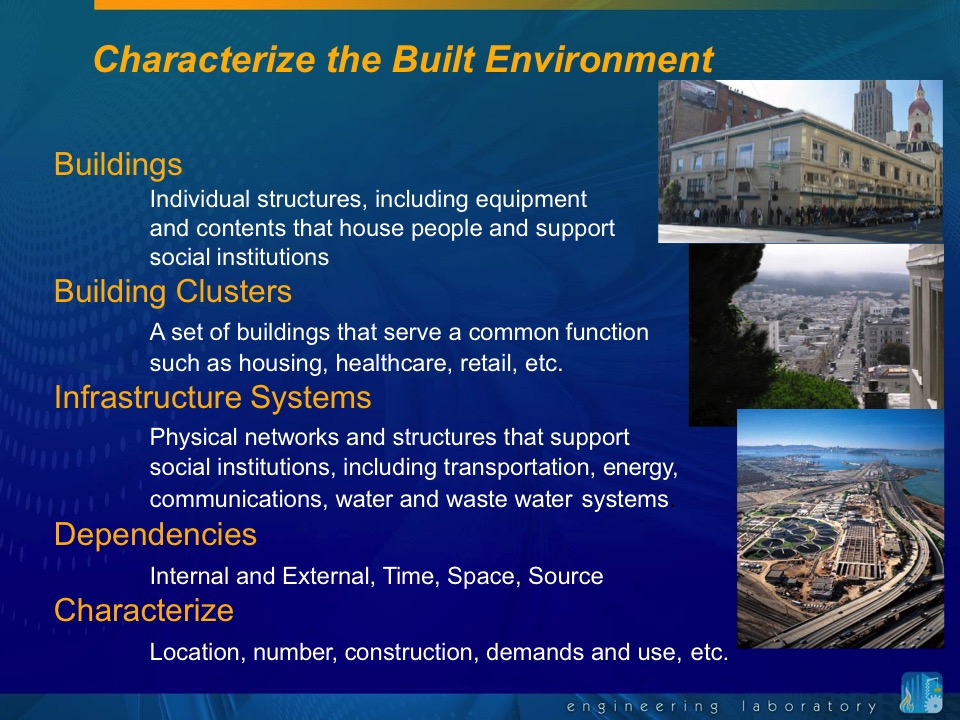 Characterize the Built Environment

Buildings

Individual structures, including equipment and contents that house people and support social institutions

Building Clusters

A set of buildings that serve a common function such as housing, healthcare, retail, etc.

Infrastructure Systems

Physical networks and structures that support social institutions, including transportation, energy, communications, water and waste water systems.

Dependencies

Internal and External, Time, Space, Source

Characterize

Location, number, construction, demands and use, etc.

engineering laboratory